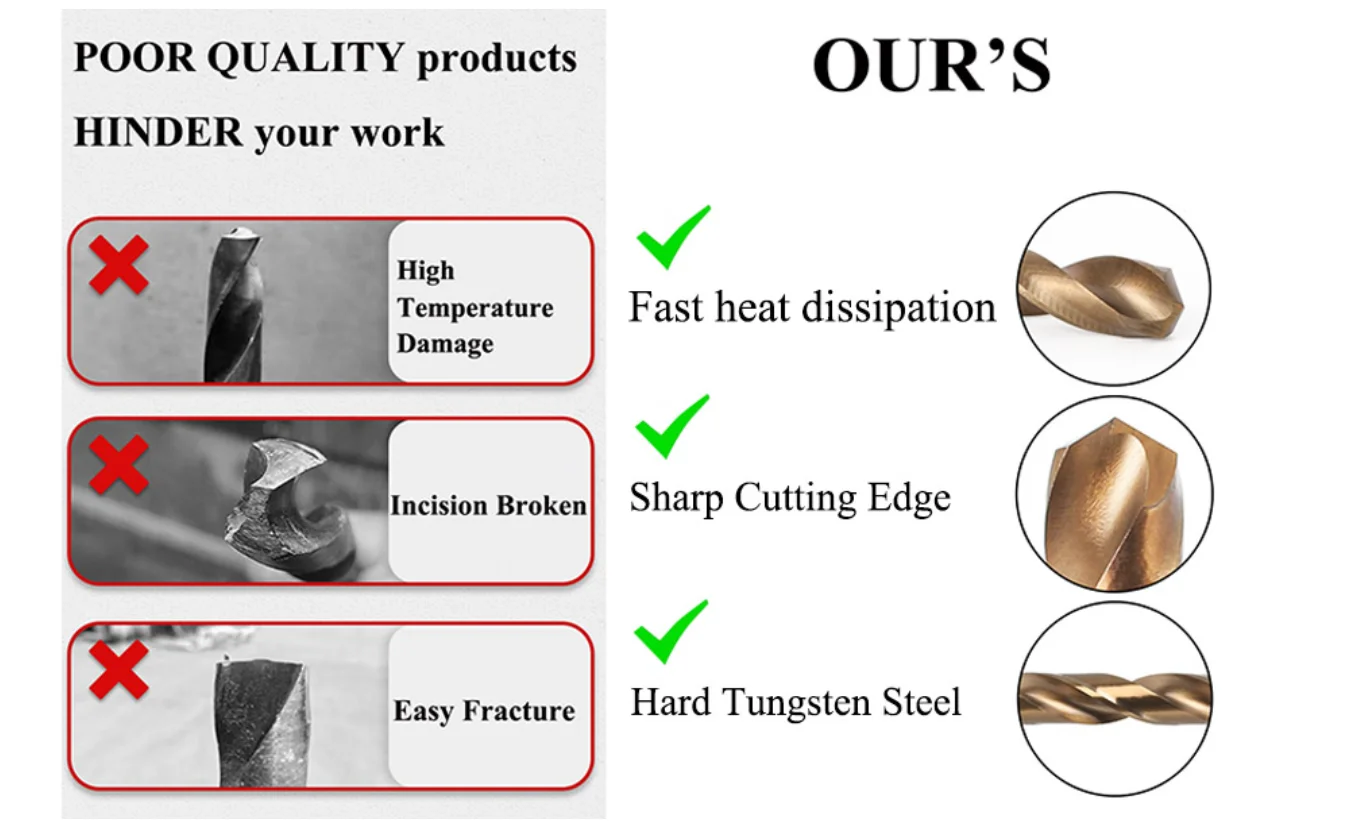 POOR QUALITY products HINDER your work

High Temperature Damage

Incision Broken

Easy Fracture

OUR'S

Fast heat dissipation

Sharp Cutting Edge

Hard Tungsten Steel